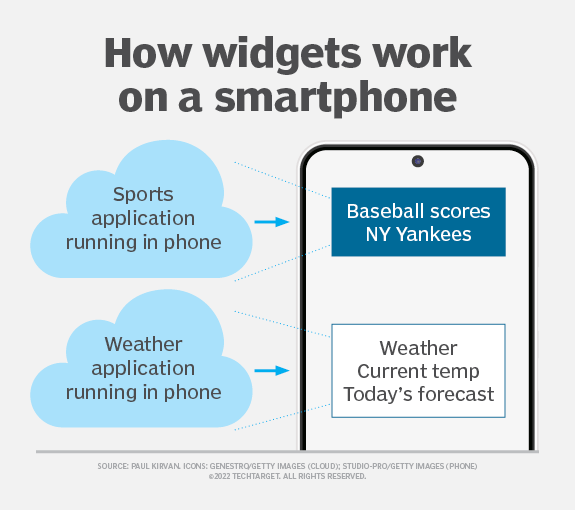 How widgets work on a smartphone

Sports application running in phone

Baseball scores NY Yankees

Weather application running in phone

Weather Current temp Today's forecast

SOURCE: PAUL KIRVAN. ICONS: GENESTRO/GETTY IMAGES (CLOUD); STUDIO-PRO/GETTY IMAGES (PHONE) ©2022 TECHTARGET. ALL RIGHTS RESERVED.